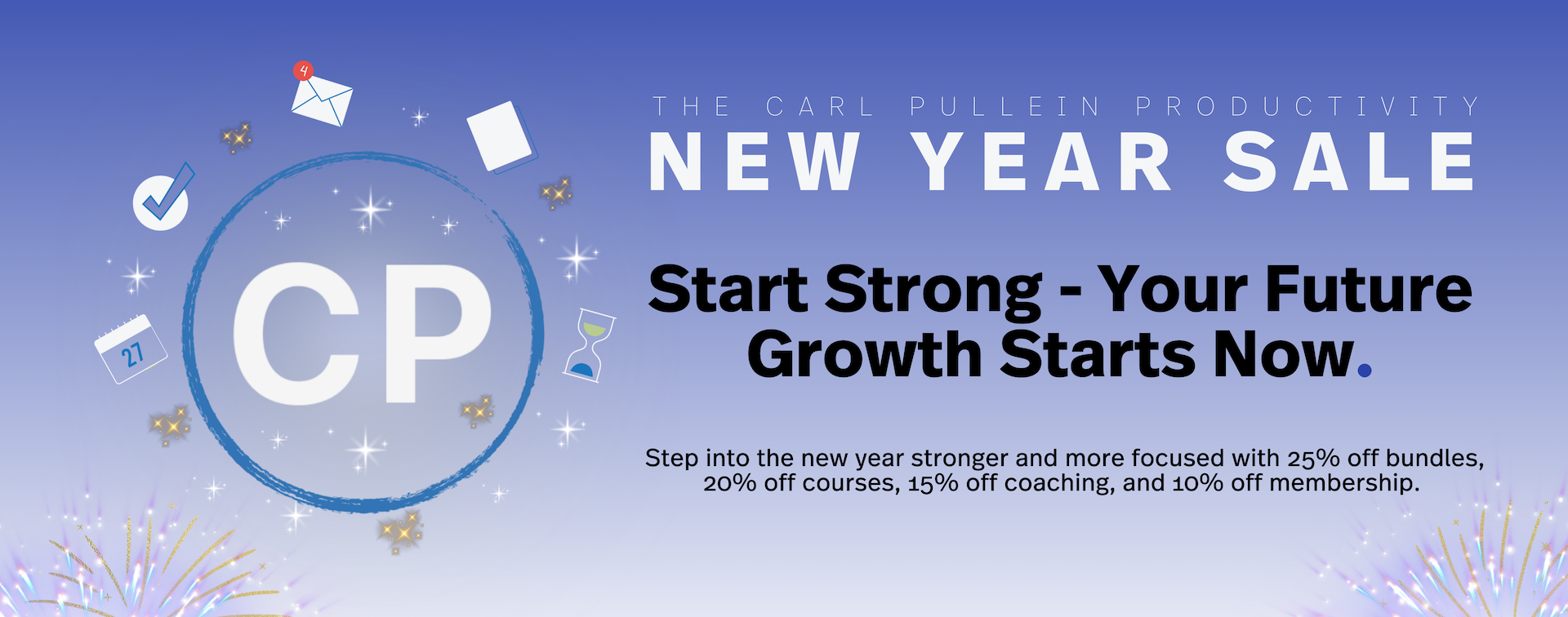 4

27

CP

THE CARL PULLEIN PRODUCTIVITY

NEW YEAR SALE

Start Strong - Your Future Growth Starts Now.

Step into the new year stronger and more focused with 25% off bundles, 20% off courses, 15% off coaching, and 10% off membership.